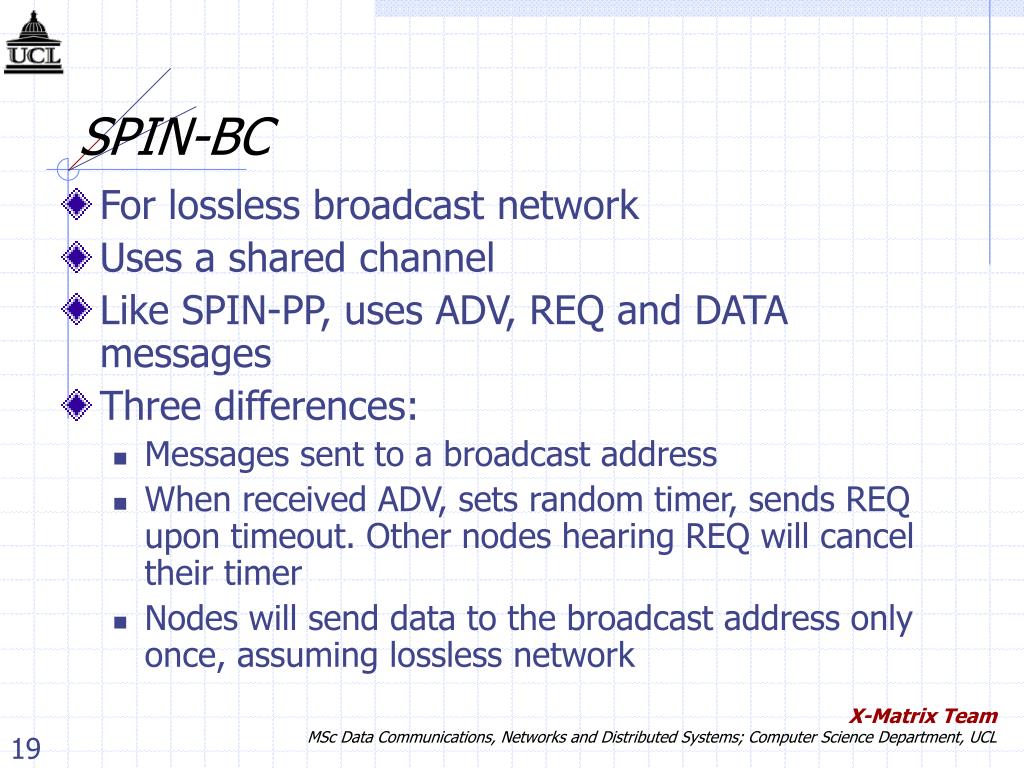 UCL

SPIN-BC

For lossless broadcast network

Uses a shared channel

Like SPIN-PP, uses ADV, REQ and DATA messages

Three differences:

Messages sent to a broadcast address

When received ADV, sets random timer, sends REQ upon timeout. Other nodes hearing REQ will cancel their timer

Nodes will send data to the broadcast address only once, assuming lossless network

X-Matrix Team
MSc Data Communications, Networks and Distributed Systems; Computer Science Department, UCL

19